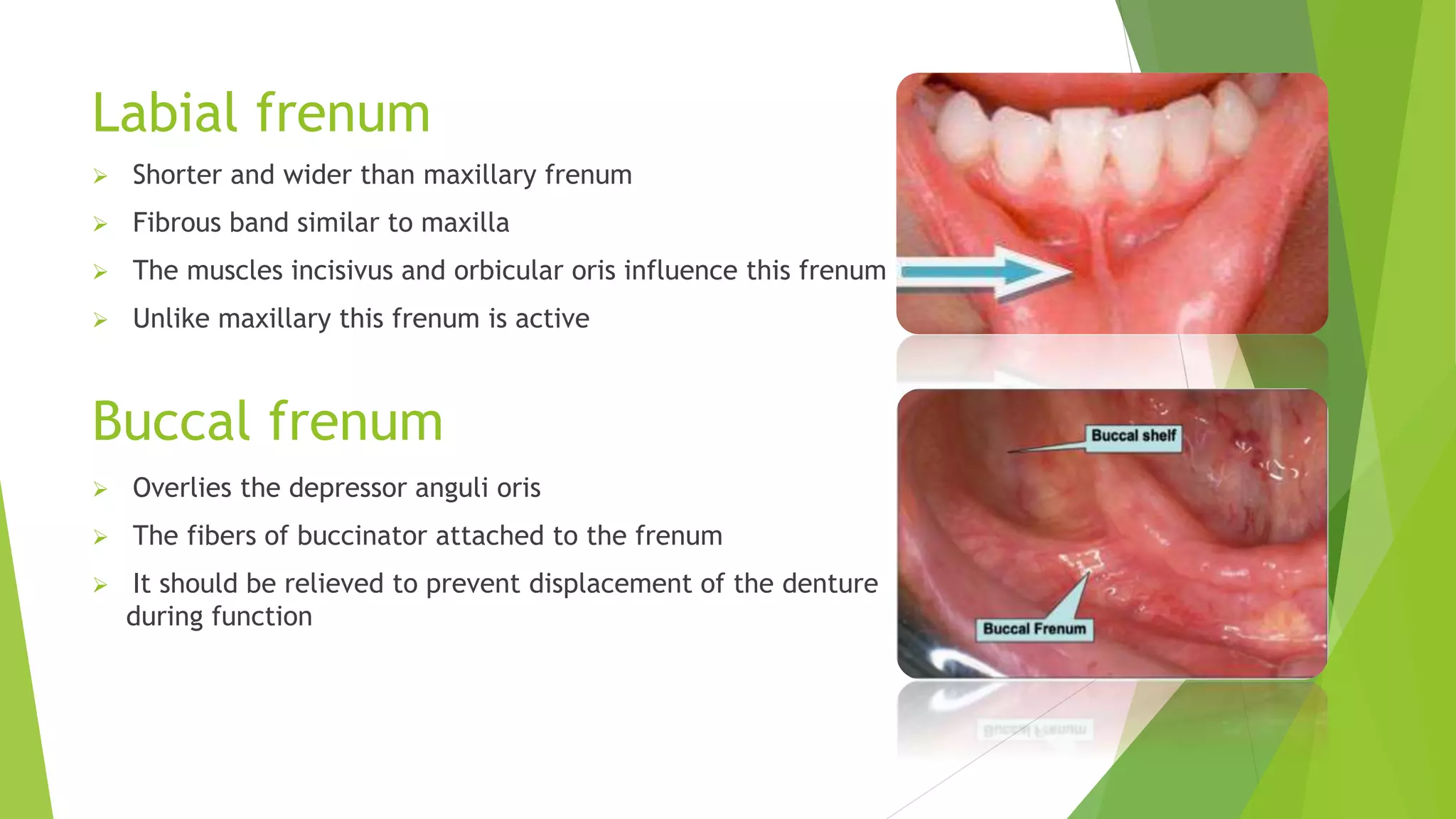 Labial frenum

➢ Shorter and wider than maxillary frenum
➢ Fibrous band similar to maxilla
➢ The muscles incisivus and orbicular oris influence this frenum
➢ Unlike maxillary this frenum is active

Buccal frenum

➢ Overlies the depressor anguli oris
➢ The fibers of buccinator attached to the frenum
➢ It should be relieved to prevent displacement of the denture during function

Buccal shelf

Buccal Frenum